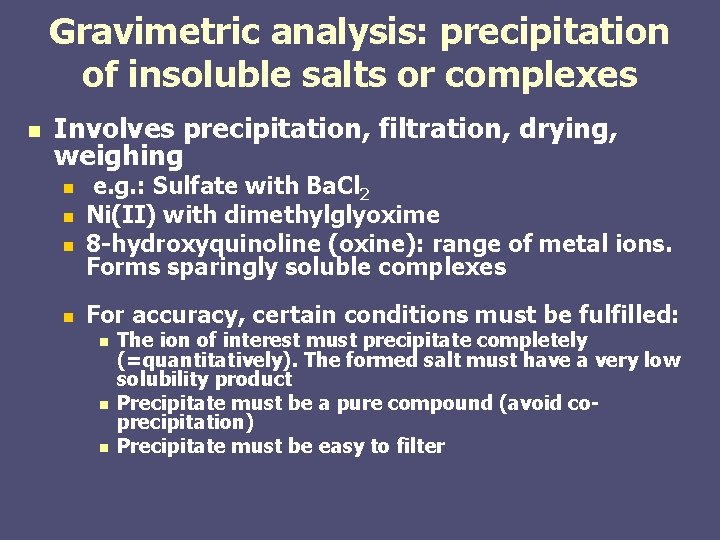 Gravimetric analysis: precipitation of insoluble salts or complexes

Involves precipitation, filtration, drying, weighing

e.g.: Sulfate with $BaCl_2$

Ni(II) with dimethylglyoxime

8-hydroxyquinoline (oxine): range of metal ions. Forms sparingly soluble complexes

For accuracy, certain conditions must be fulfilled:

The ion of interest must precipitate completely (=quantitatively). The formed salt must have a very low solubility product

Precipitate must be a pure compound (avoid co-precipitation)

Precipitate must be easy to filter